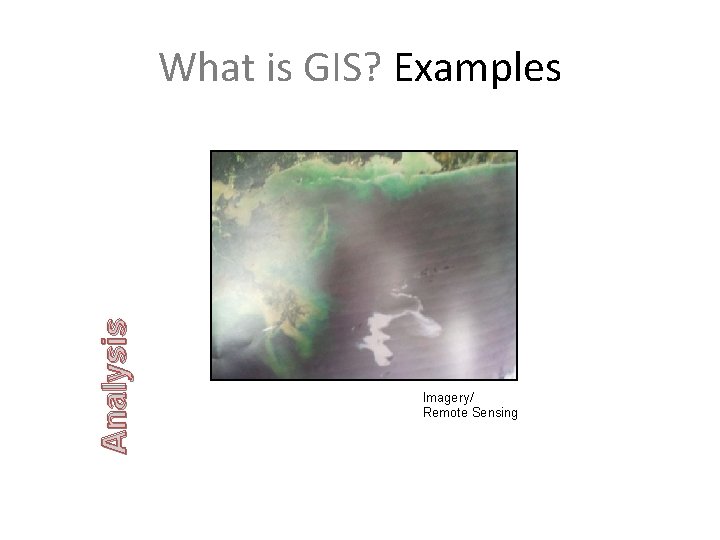 What is GIS? Examples

Analysis

Imagery/
Remote Sensing